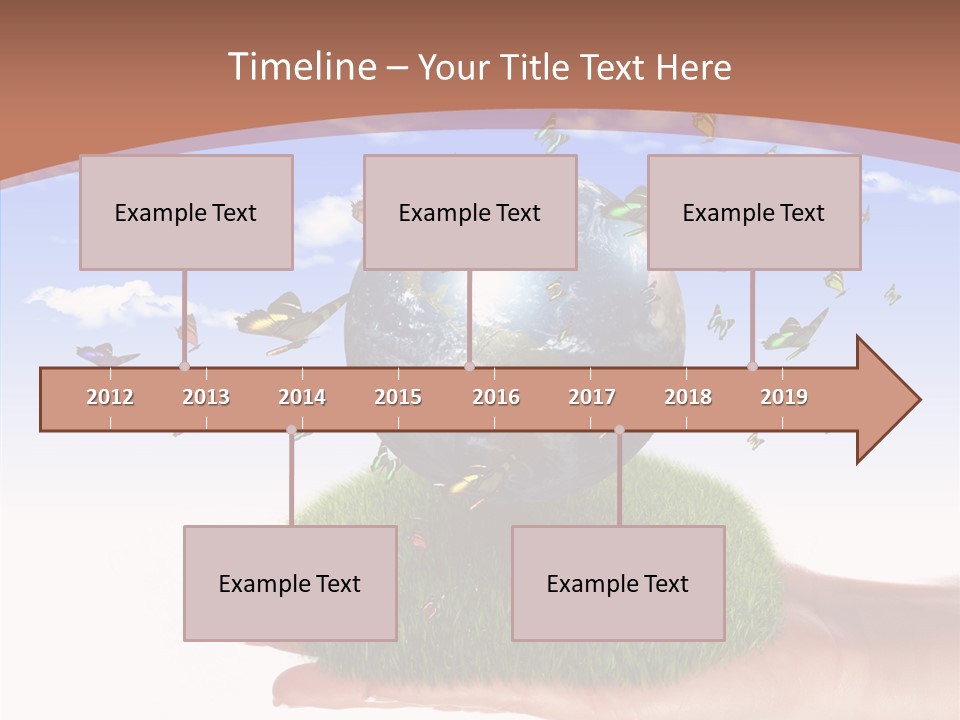 Timeline – Your Title Text Here

Example Text

Example Text

Example Text

2012 2013 2014 2015 2016 2017 2018 2019

Example Text

Example Text